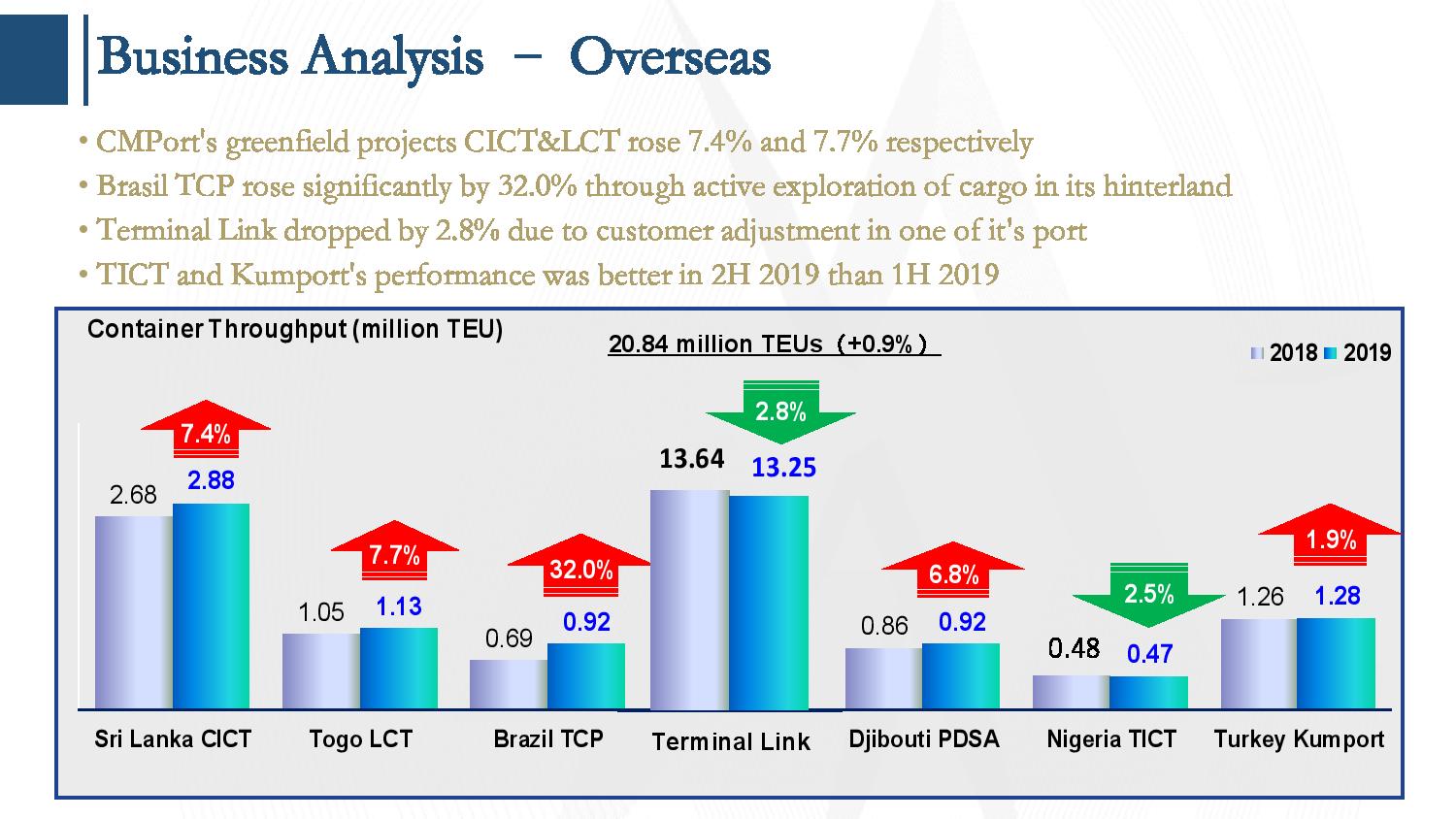 Business Analysis － Overseas

• CMPort's greenfield projects CICT&LCT rose 7.4% and 7.7% respectively
• Brasil TCP rose significantly by 32.0% through active exploration of cargo in its hinterland
• Terminal Link dropped by 2.8% due to customer adjustment in one of it's port
• TICT and Kumport's performance was better in 2H 2019 than 1H 2019

Container Throughput (million TEU)

20.84 million TEUs（+0.9%）

2018 2019

7.4%
2.68 2.88
Sri Lanka CICT

7.7%
1.05 1.13
Togo LCT

32.0%
0.69 0.92
Brazil TCP

2.8%
13.64 13.25
Terminal Link

6.8%
0.86 0.92
Djibouti PDSA

2.5%
0.48 0.47
Nigeria TICT

1.9%
1.26 1.28
Turkey Kumport